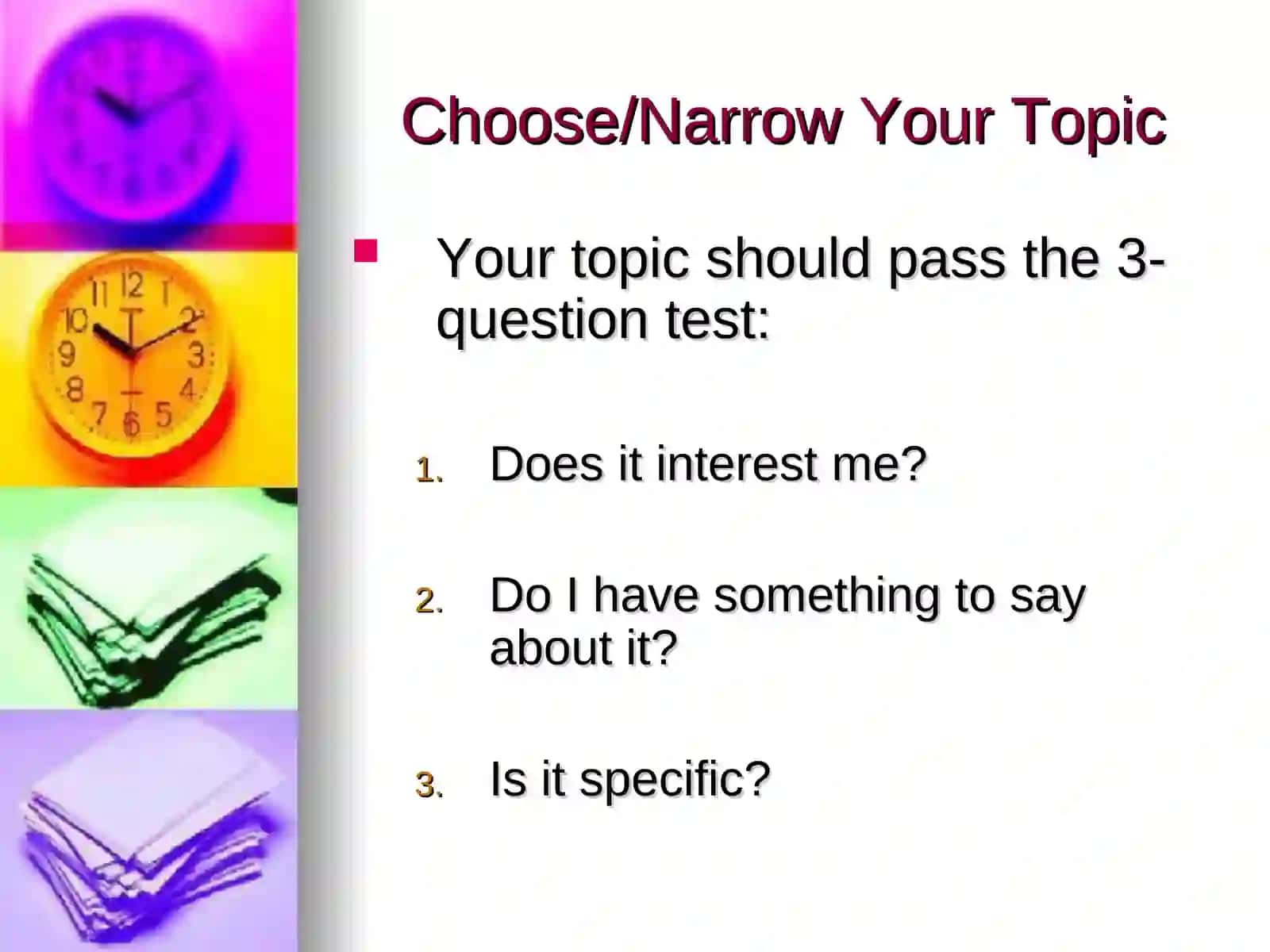 Choose/Narrow Your Topic

Your topic should pass the 3-question test:

1. Does it interest me?

2. Do I have something to say about it?

3. Is it specific?